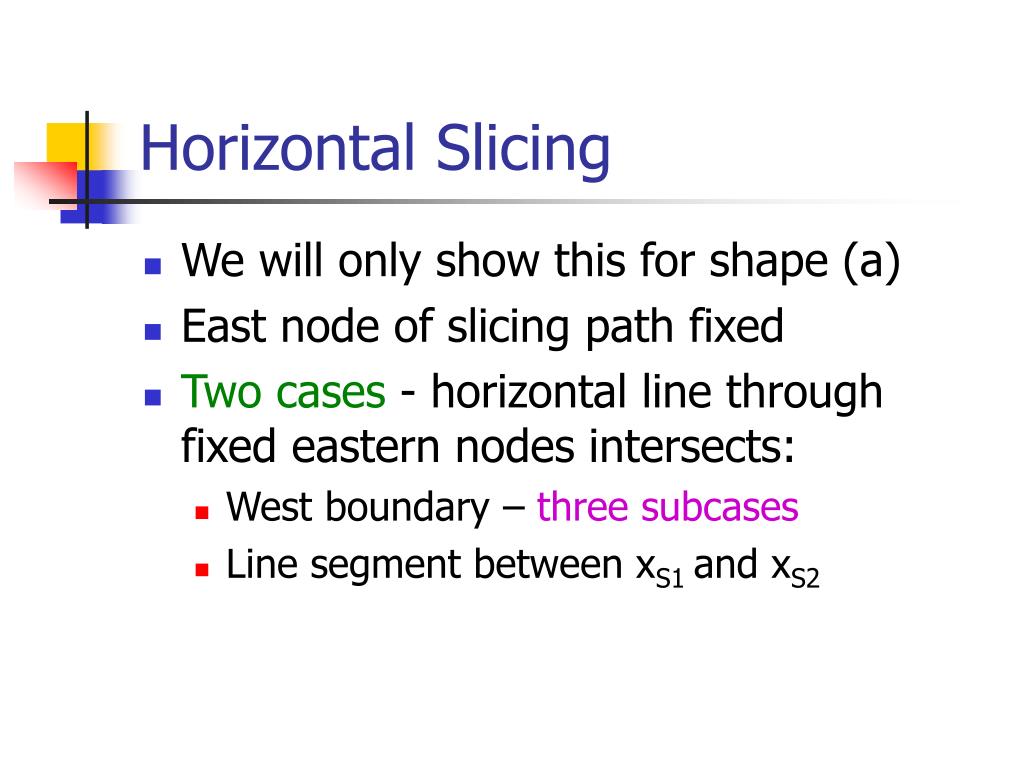 Horizontal Slicing

We will only show this for shape (a)

East node of slicing path fixed

Two cases - horizontal line through fixed eastern nodes intersects:

West boundary – three subcases

Line segment between $x_{S1}$ and $x_{S2}$